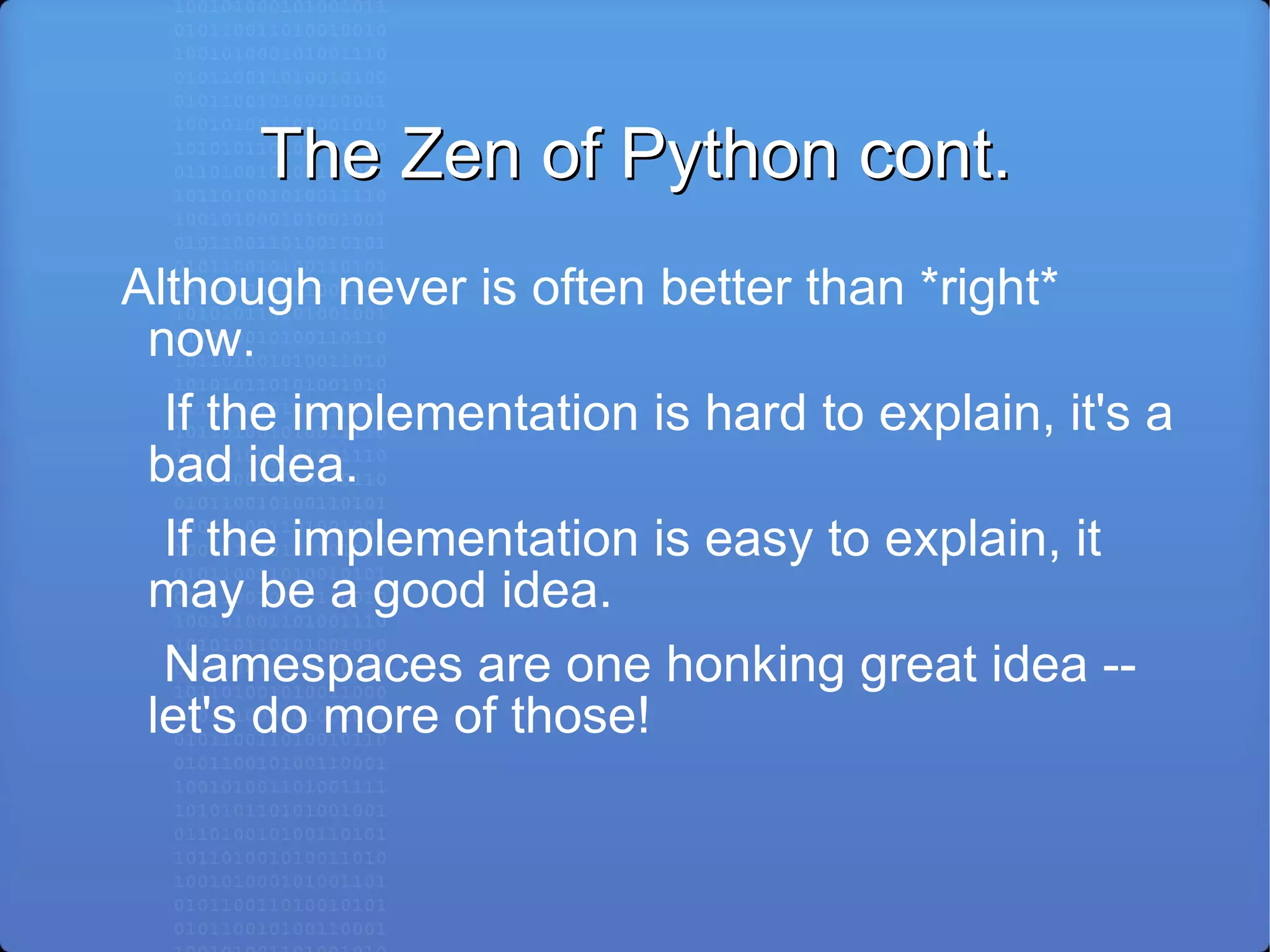 The Zen of Python cont.

Although never is often better than *right* now.

If the implementation is hard to explain, it's a bad idea.

If the implementation is easy to explain, it may be a good idea.

Namespaces are one honking great idea -- let's do more of those!